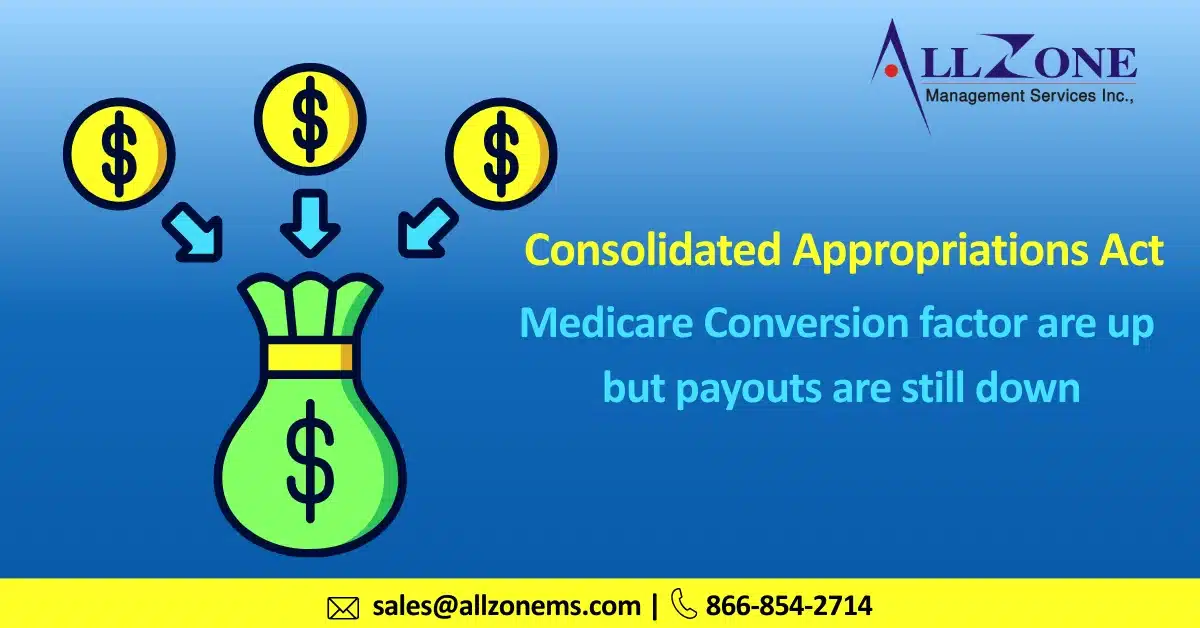 ALLZONE
Management Services Inc.,

$ $ $

$

Consolidated Appropriations Act

Medicare Conversion factor are up but payouts are still down

sales@allzonems.com | 866-854-2714